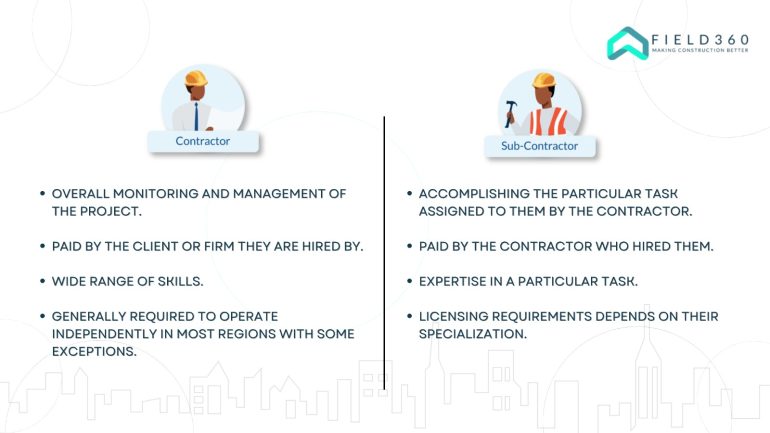 FIELD360
MAKING CONSTRUCTION BETTER

Contractor

• OVERALL MONITORING AND MANAGEMENT OF THE PROJECT.

• PAID BY THE CLIENT OR FIRM THEY ARE HIRED BY.

• WIDE RANGE OF SKILLS.

• GENERALLY REQUIRED TO OPERATE INDEPENDENTLY IN MOST REGIONS WITH SOME EXCEPTIONS.

Sub-Contractor

• ACCOMPLISHING THE PARTICULAR TASK ASSIGNED TO THEM BY THE CONTRACTOR.

• PAID BY THE CONTRACTOR WHO HIRED THEM.

• EXPERTISE IN A PARTICULAR TASK.

• LICENSING REQUIREMENTS DEPENDS ON THEIR SPECIALIZATION.